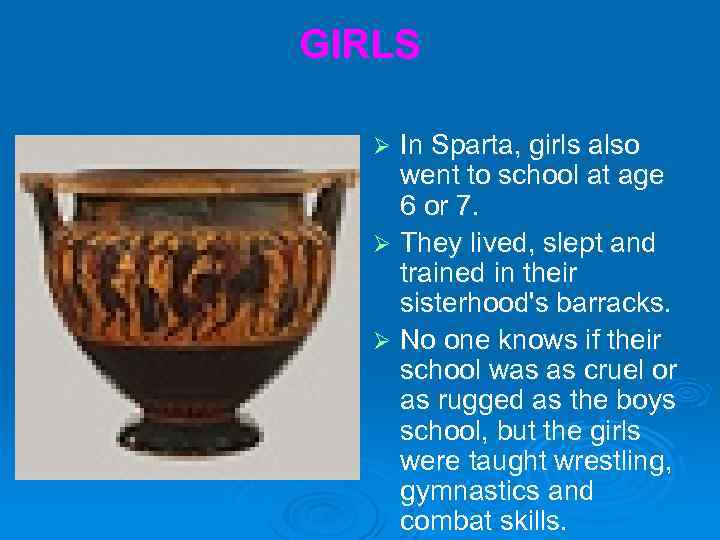 GIRLS

➢ In Sparta, girls also went to school at age 6 or 7.

➢ They lived, slept and trained in their sisterhood's barracks.

➢ No one knows if their school was as cruel or as rugged as the boys school, but the girls were taught wrestling, gymnastics and combat skills.